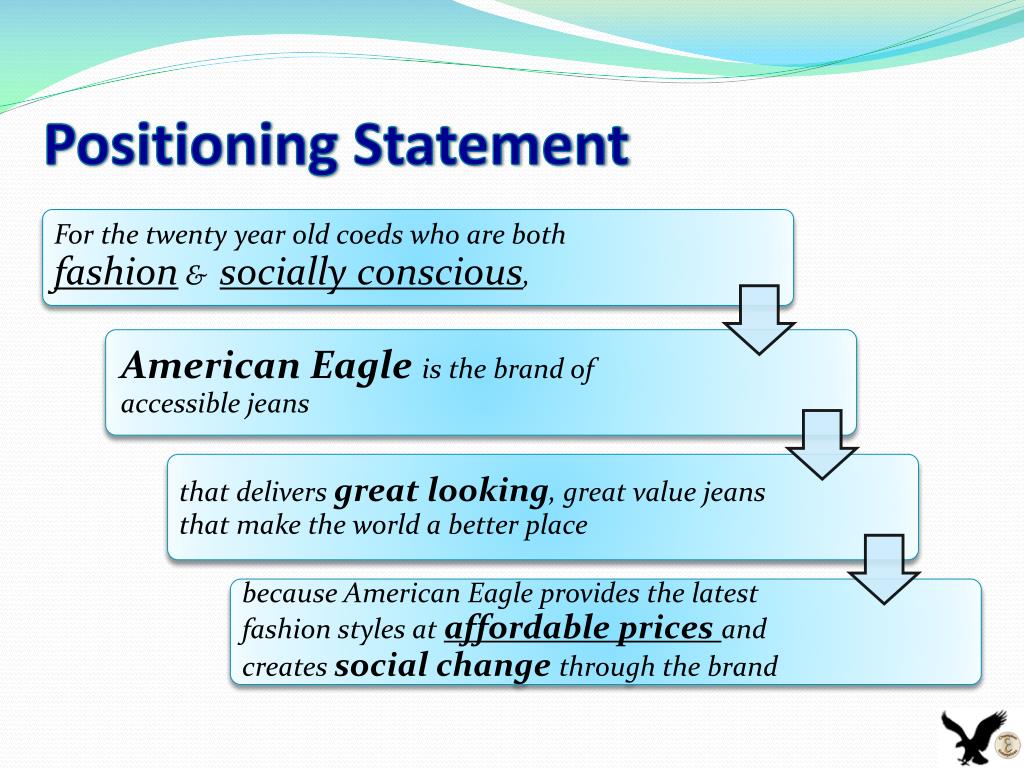 Positioning Statement

For the twenty year old coeds who are both fashion & socially conscious,

American Eagle is the brand of accessible jeans

that delivers great looking, great value jeans that make the world a better place

because American Eagle provides the latest fashion styles at affordable prices and creates social change through the brand